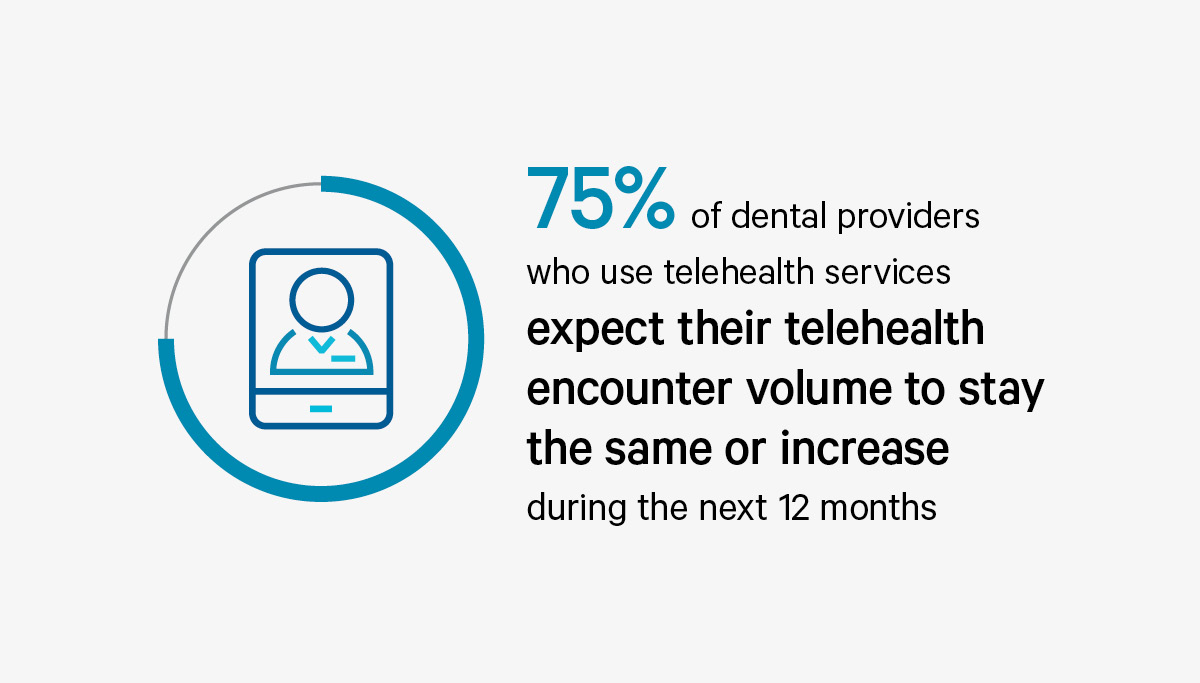 75% of dental providers who use telehealth services expect their telehealth encounter volume to stay the same or increase during the next 12 months